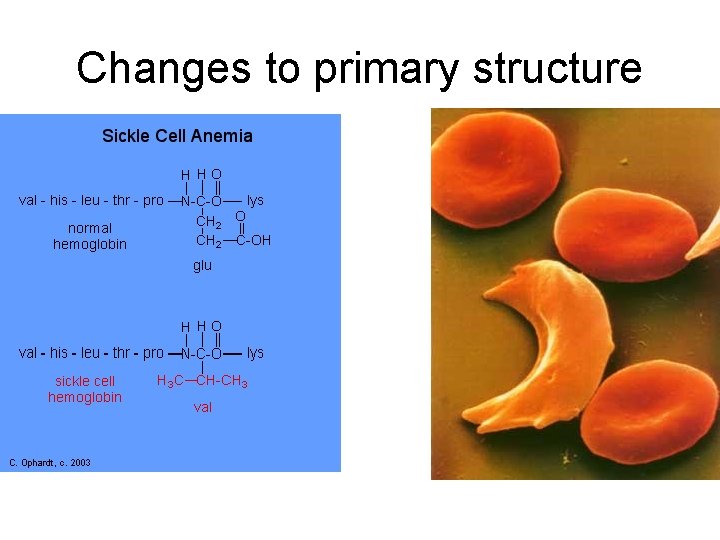 Changes to primary structure

Sickle Cell Anemia

H H O

val - his - leu - thr - pro —N-C-O— lys

normal hemoglobin

$CH_2$ O

$CH_2$—C-OH

glu

H H O

val - his - leu - thr - pro —N-C-O— lys

sickle cell hemoglobin

$H_3C$—CH-$CH_3$

val

C. Ophardt, c. 2003